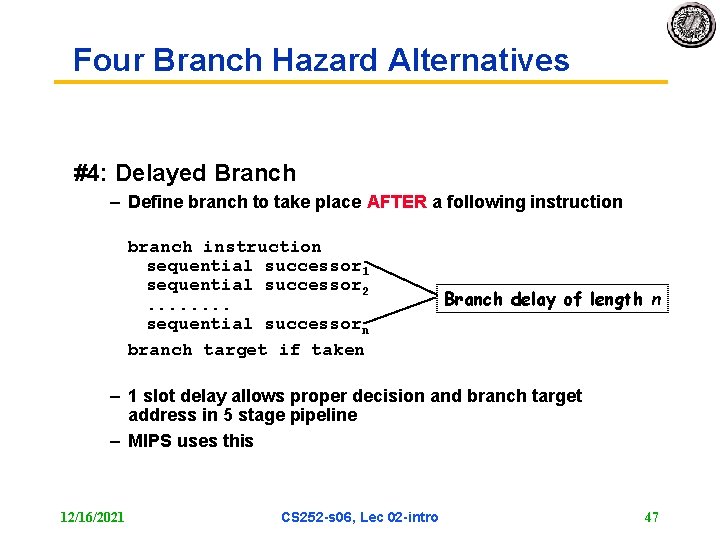 Four Branch Hazard Alternatives

#4: Delayed Branch

– Define branch to take place AFTER a following instruction

branch instruction
sequential successor$_1$
sequential successor$_2$
........
sequential successor$_n$
branch target if taken

Branch delay of length $n$

– 1 slot delay allows proper decision and branch target address in 5 stage pipeline

– MIPS uses this

12/16/2021

CS252-s06, Lec 02-intro

47